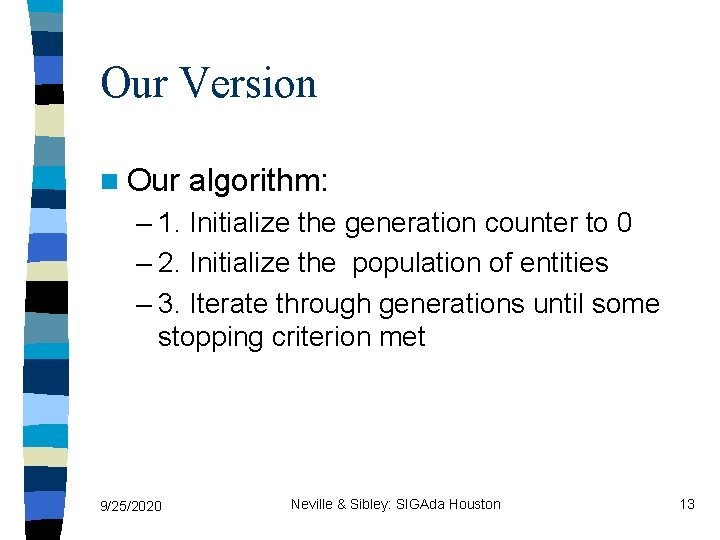 Our Version

Our algorithm:

– 1. Initialize the generation counter to 0

– 2. Initialize the population of entities

– 3. Iterate through generations until some stopping criterion met

9/25/2020

Neville & Sibley: SIGAda Houston

13